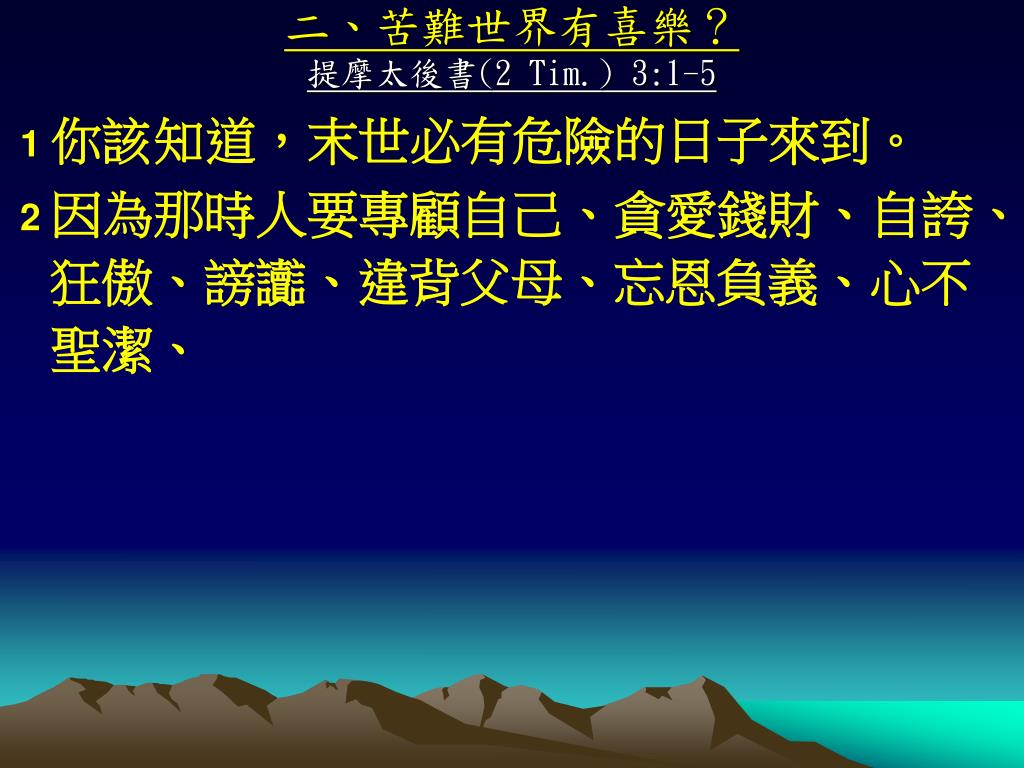 二、苦難世界有喜樂？
提摩太後書(2 Tim.) 3:1-5

1 你該知道，末世必有危險的日子來到。

2 因為那時人要專顧自己、貪愛錢財、自誇、狂傲、謗讟、違背父母、忘恩負義、心不聖潔、